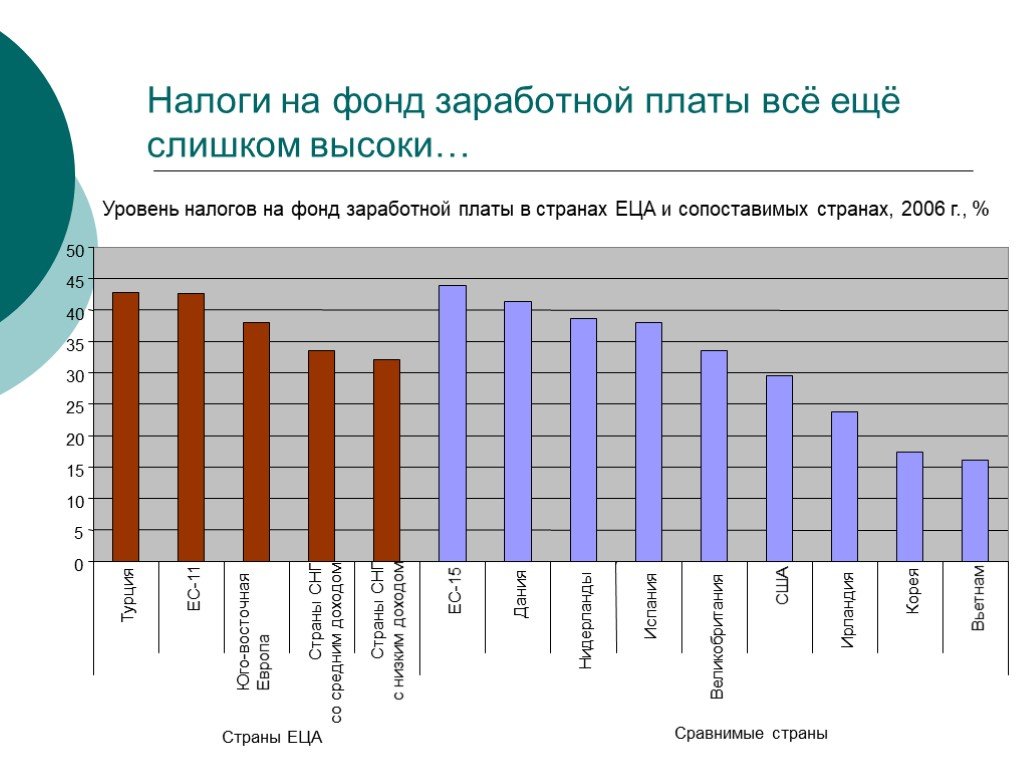 Налоги на фонд заработной платы всё ещё слишком высоки…

Уровень налогов на фонд заработной платы в странах ЕЦА и сопоставимых странах, 2006 г., %

50
45
40
35
30
25
20
15
10
5
0

Турция
ЕС-11
Юго-восточная Европа
Страны СНГ со средним доходом
Страны СНГ с низким доходом
ЕС-15
Дания
Нидерланды
Испания
Великобритания
США
Ирландия
Корея
Вьетнам

Страны ЕЦА
Сравнимые страны